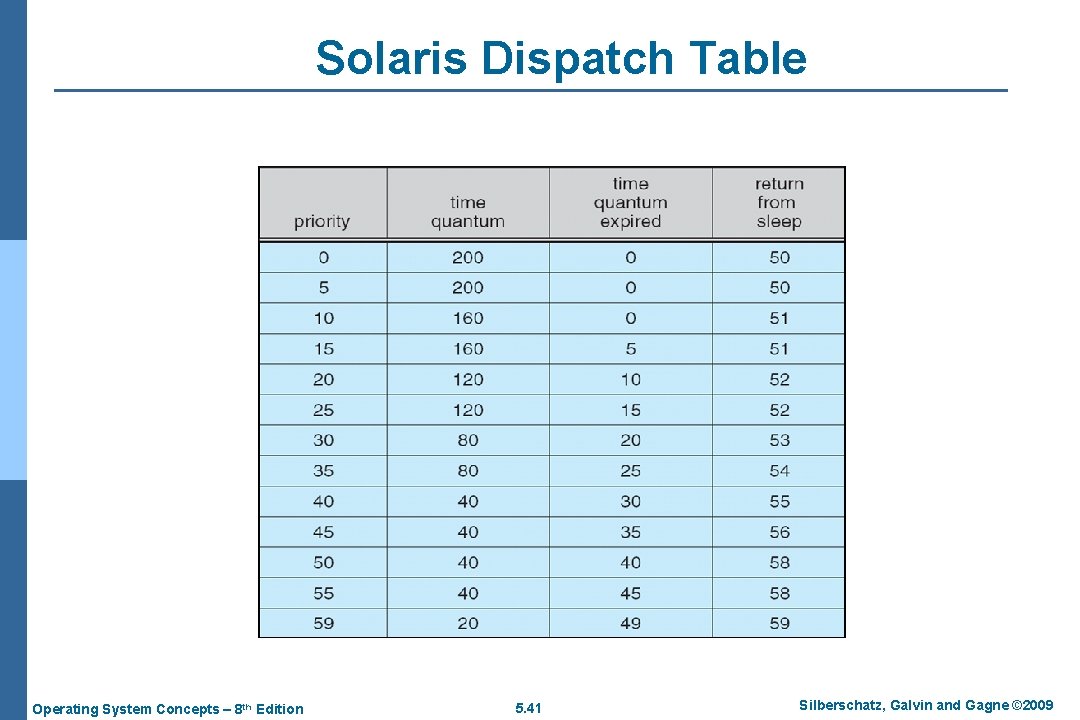 Solaris Dispatch Table

| priority | time quantum | time quantum expired | return from sleep |
|---|---|---|---|
| 0 | 200 | 0 | 50 |
| 5 | 200 | 0 | 50 |
| 10 | 160 | 0 | 51 |
| 15 | 160 | 5 | 51 |
| 20 | 120 | 10 | 52 |
| 25 | 120 | 15 | 52 |
| 30 | 80 | 20 | 53 |
| 35 | 80 | 25 | 54 |
| 40 | 40 | 30 | 55 |
| 45 | 40 | 35 | 56 |
| 50 | 40 | 40 | 58 |
| 55 | 40 | 45 | 58 |
| 59 | 20 | 49 | 59 |

Operating System Concepts – 8th Edition

5.41

Silberschatz, Galvin and Gagne ©2009